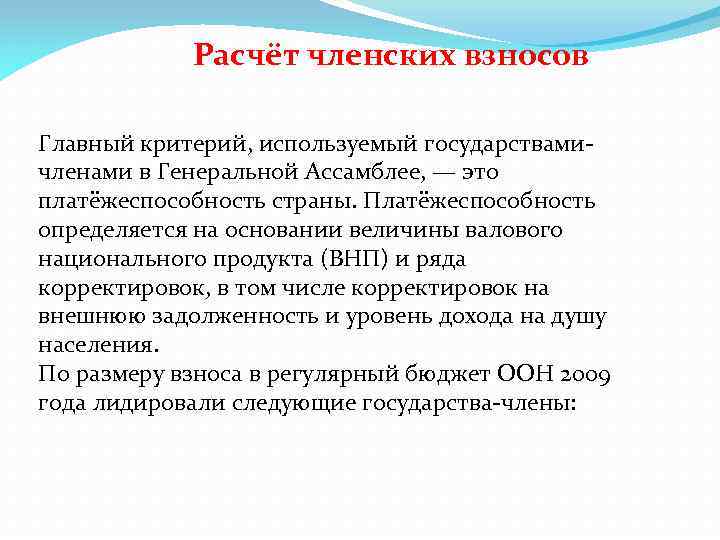 Расчёт членских взносов

Главный критерий, используемый государствами-членами в Генеральной Ассамблее, — это платёжеспособность страны. Платёжеспособность определяется на основании величины валового национального продукта (ВНП) и ряда корректировок, в том числе корректировок на внешнюю задолженность и уровень дохода на душу населения.
По размеру взноса в регулярный бюджет ООН 2009 года лидировали следующие государства-члены: